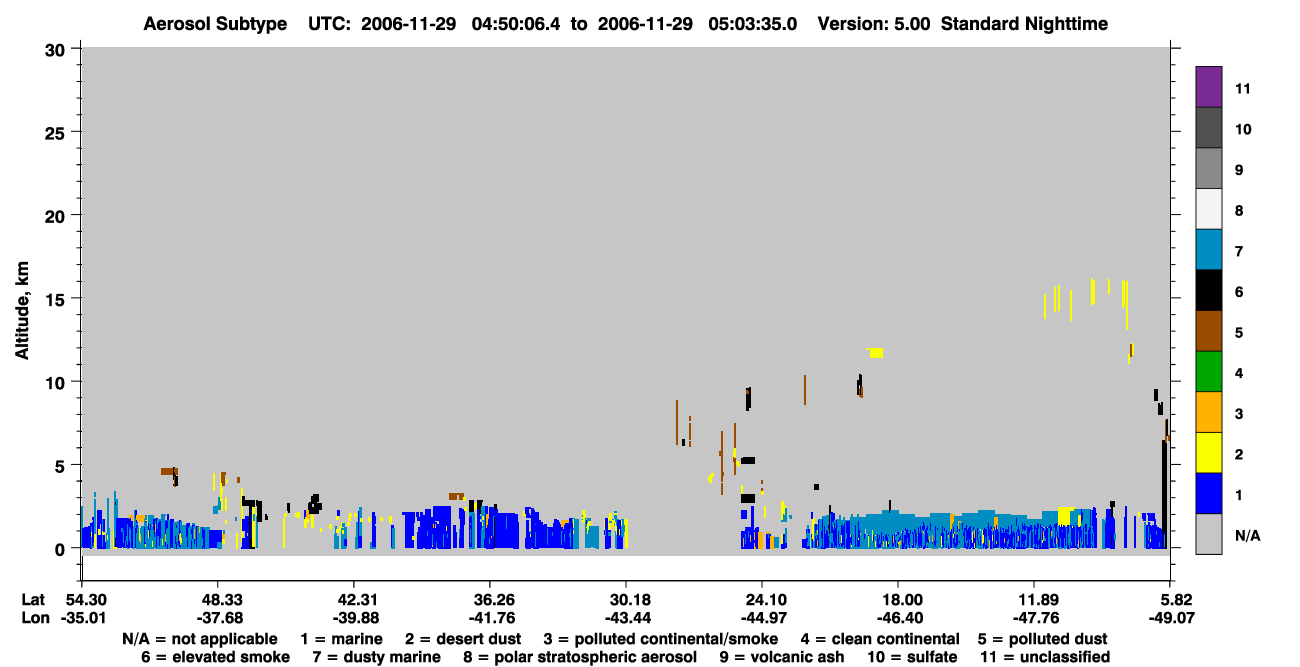 Aerosol Subtype UTC: 2006-11-29 04:50:06.4 to 2006-11-29 05:03:35.0 Version: 5.00 Standard Nighttime

Altitude, km

30
25
20
15
10
5
0

11
10
9
8
7
6
5
4
3
2
1
N/A

Lat 54.30 48.33 42.31 36.26 30.18 24.10 18.00 11.89 5.82
Lon -35.01 -37.68 -39.88 -41.76 -43.44 -44.97 -46.40 -47.76 -49.07

N/A = not applicable 1 = marine 2 = desert dust 3 = polluted continental/smoke 4 = clean continental 5 = polluted dust
6 = elevated smoke 7 = dusty marine 8 = polar stratospheric aerosol 9 = volcanic ash 10 = sulfate 11 = unclassified